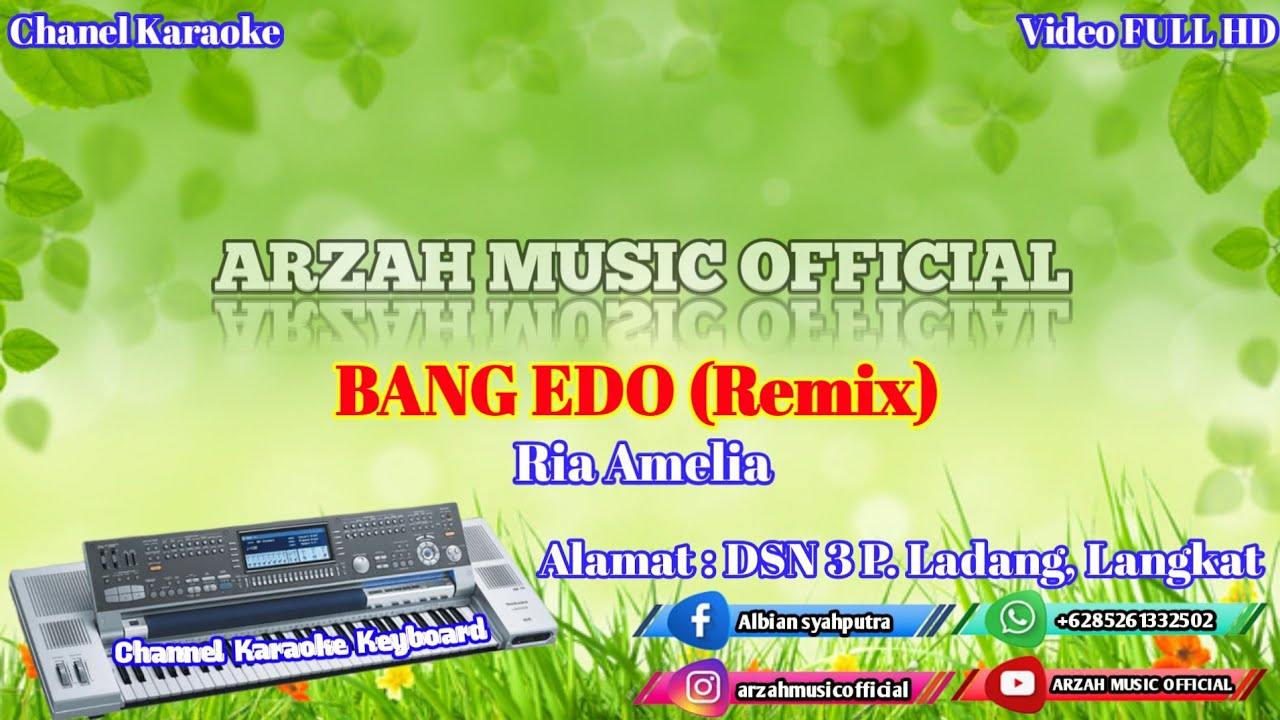 Chanel Karaoke

Video FULL HD

ARZAH MUSIC OFFICIAL

BANG EDO (Remix)

Ria Amelia

Alamat : DSN 3 P. Ladang, Langkat

Channel Karaoke Keyboard

Albian syahputra

+6285261332502

arzahmusicofficial

ARZAH MUSIC OFFICIAL